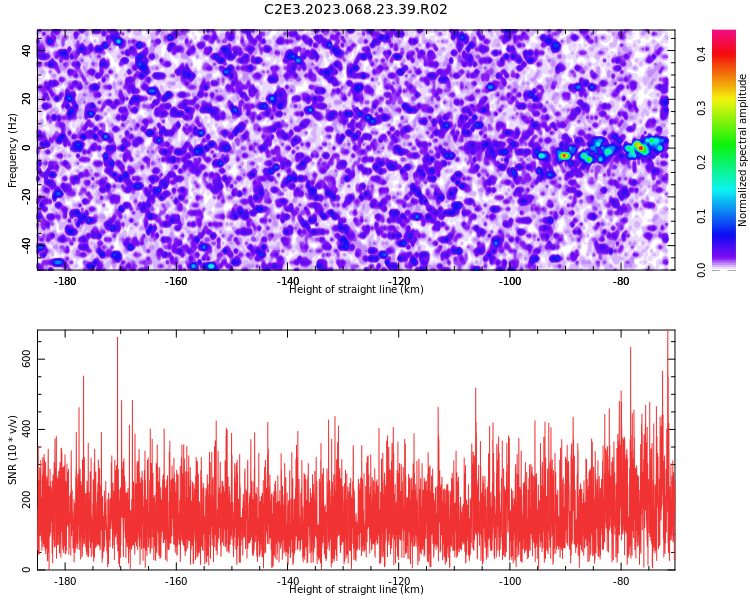 C2E3.2023.068.23.39.R02

Frequency (Hz)
40
20
0
-20
-40
-180
-160
-140
-120
-100
-80
Height of straight line (km)

Normalized spectral amplitude
0.4
0.3
0.2
0.1
0.0

SNR (10 * v/v)
600
400
200
0
-180
-160
-140
-120
-100
-80
Height of straight line (km)